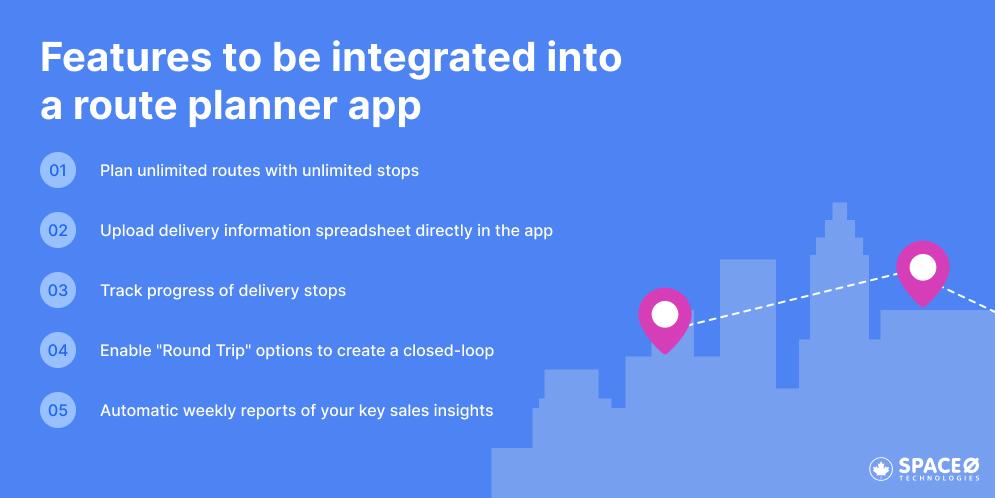 Features to be integrated into a route planner app

01 Plan unlimited routes with unlimited stops

02 Upload delivery information spreadsheet directly in the app

03 Track progress of delivery stops

04 Enable "Round Trip" options to create a closed-loop

05 Automatic weekly reports of your key sales insights

SPACEØ TECHNOLOGIES